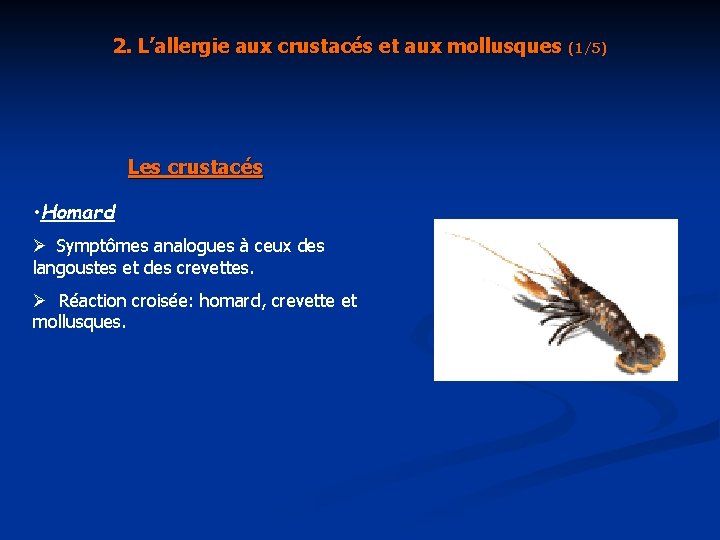 2. L'allergie aux crustacés et aux mollusques (1/5)

Les crustacés

•Homard

➢ Symptômes analogues à ceux des langoustes et des crevettes.

➢ Réaction croisée: homard, crevette et mollusques.